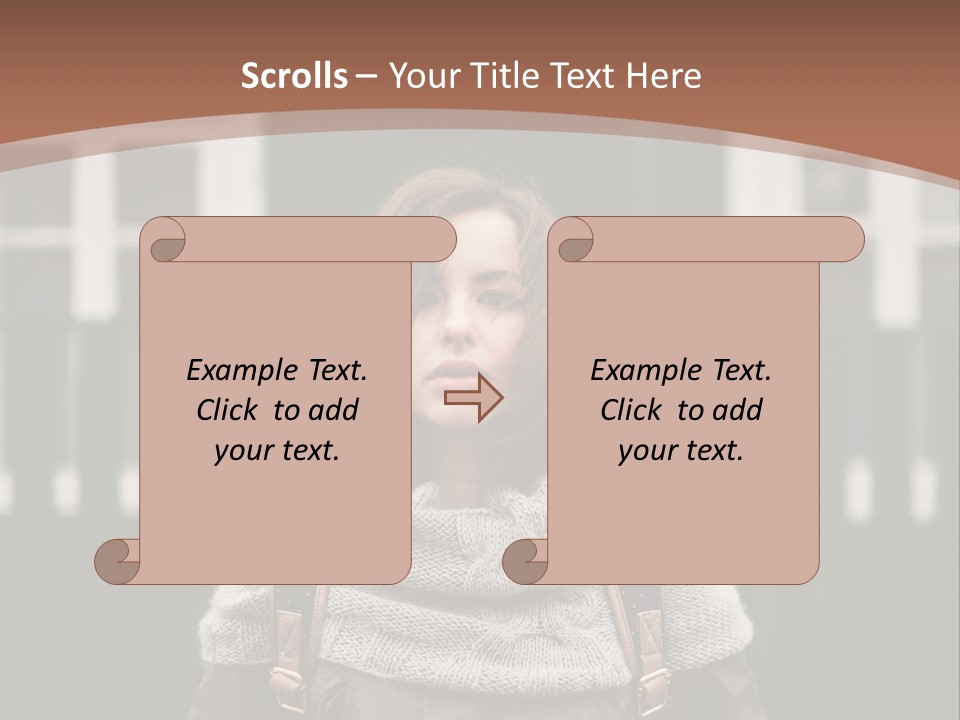 Scrolls – Your Title Text Here

Example Text. Click to add your text.

Example Text. Click to add your text.